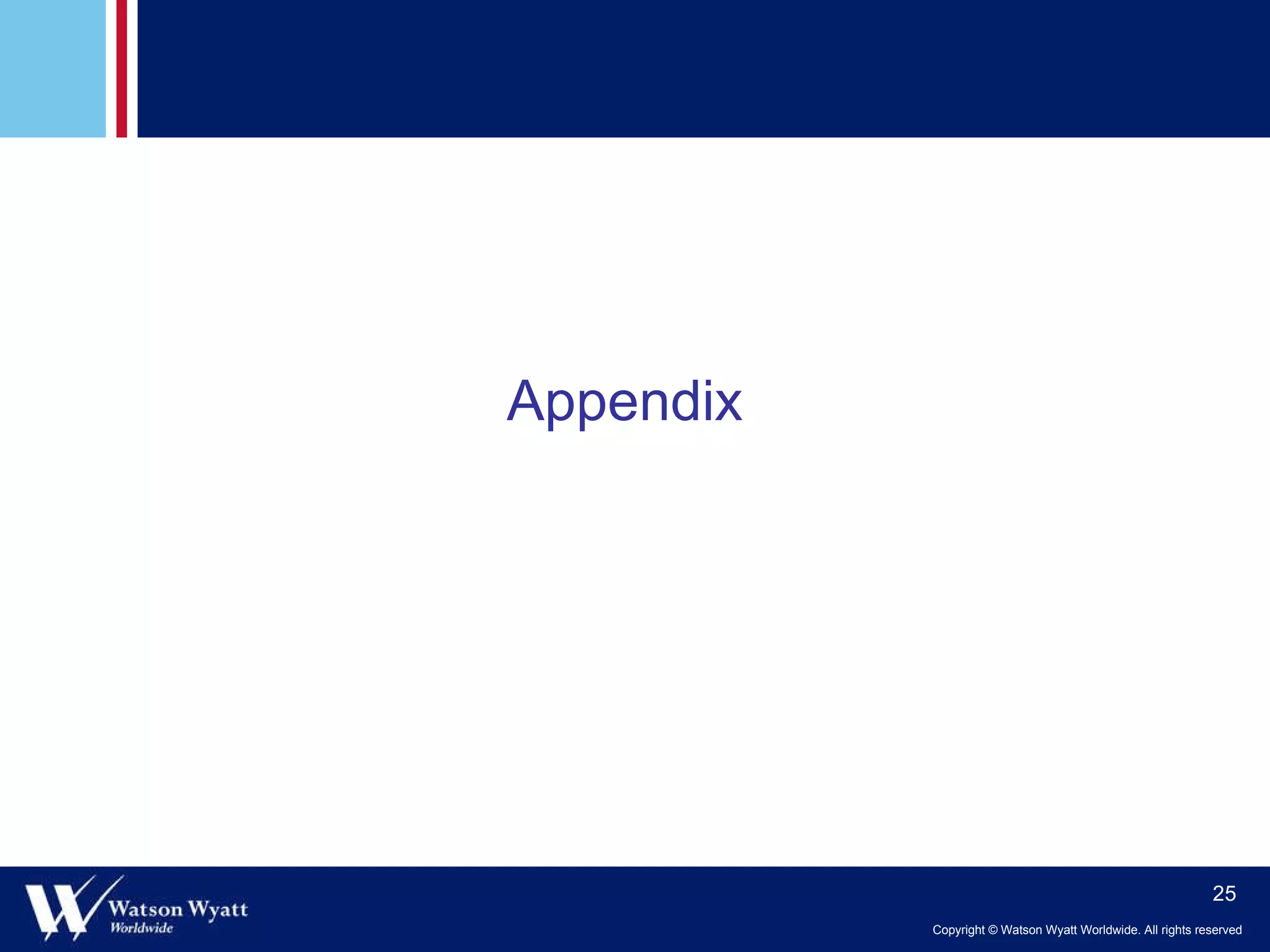 Appendix

Watson Wyatt
Worldwide

25

Copyright © Watson Wyatt Worldwide. All rights reserved